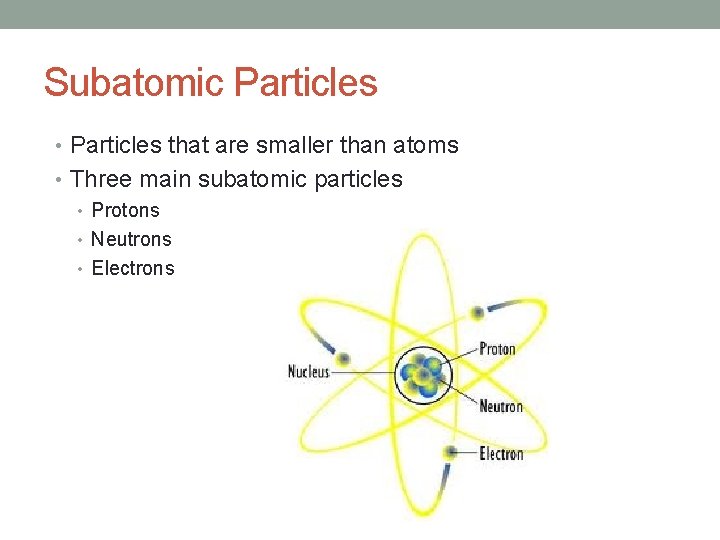 Subatomic Particles

• Particles that are smaller than atoms
• Three main subatomic particles
  • Protons
  • Neutrons
  • Electrons

Nucleus
Proton
Neutron
Electron